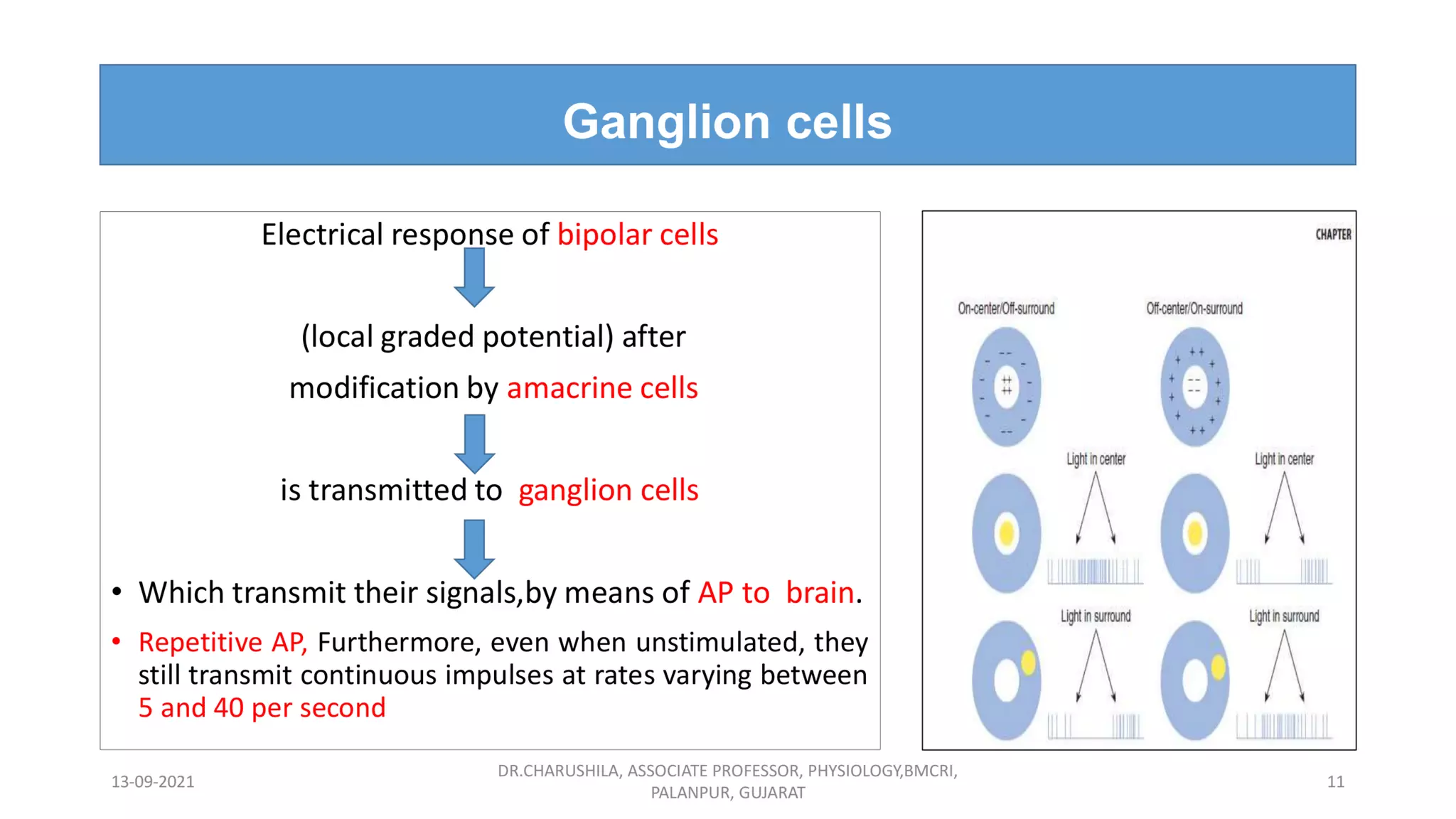 Ganglion cells

Electrical response of bipolar cells

(local graded potential) after

modification by amacrine cells

is transmitted to ganglion cells

• Which transmit their signals,by means of AP to brain.

• Repetitive AP, Furthermore, even when unstimulated, they still transmit continuous impulses at rates varying between 5 and 40 per second

CHAPTER

On-center/Off-surround

Off-center/On-surround

Light in center

Light in center

Light in surround

Light in surround

13-09-2021

DR.CHARUSHILA, ASSOCIATE PROFESSOR, PHYSIOLOGY,BMCRI, PALANPUR, GUJARAT

11